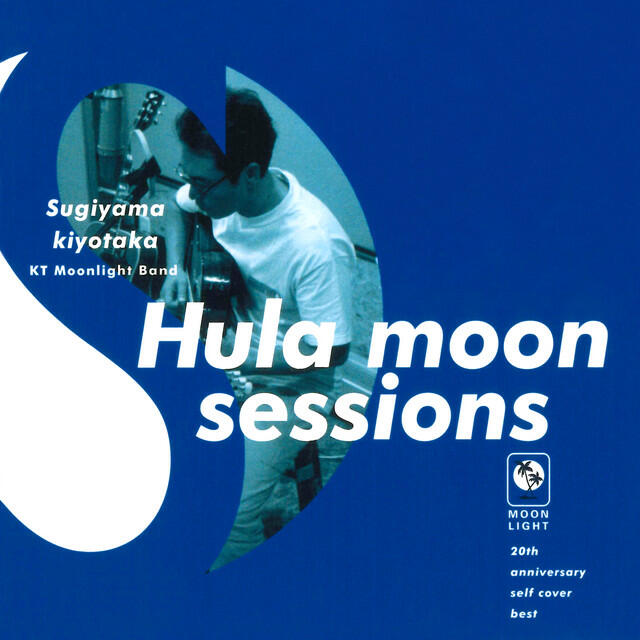 Sugiyama kiyotaka
KT Moonlight Band

Hula moon sessions

MOON LIGHT

20th anniversary self cover best